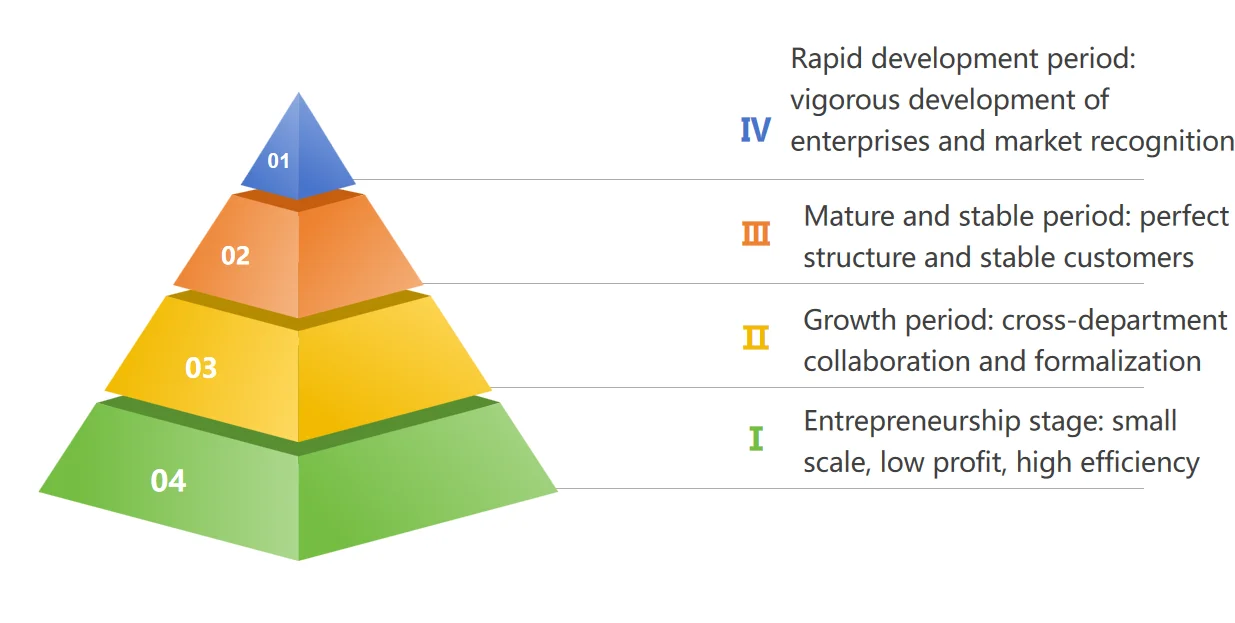 01
02
03
04

IV Rapid development period: vigorous development of enterprises and market recognition

III Mature and stable period: perfect structure and stable customers

II Growth period: cross-department collaboration and formalization

I Entrepreneurship stage: small scale, low profit, high efficiency